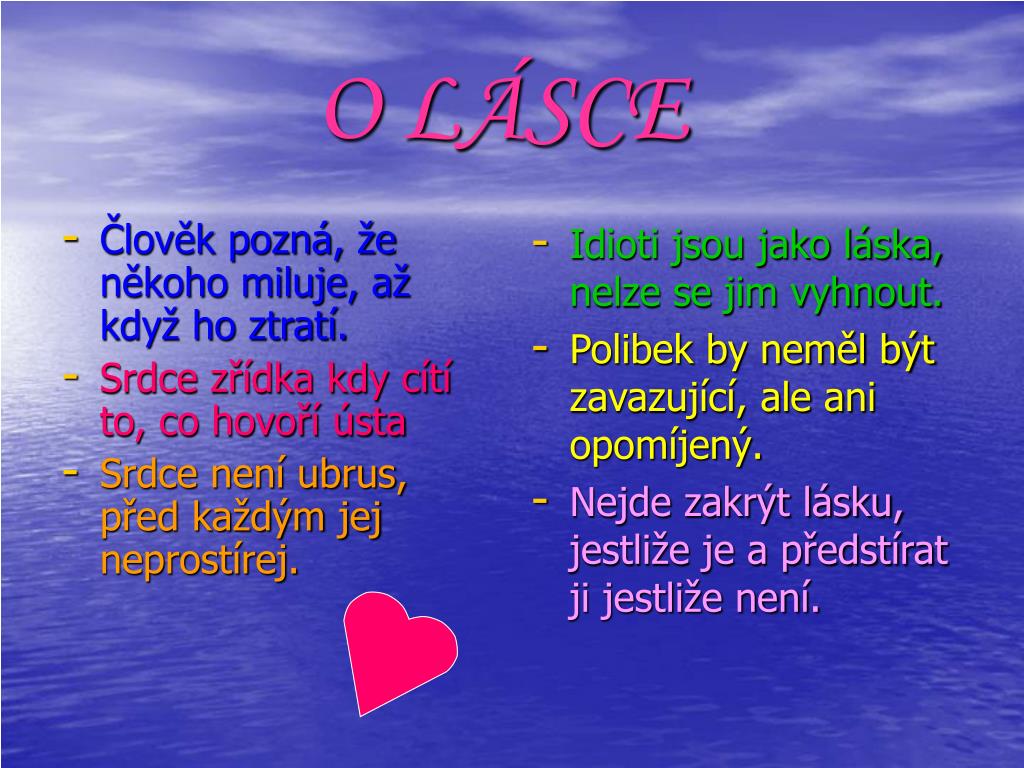 O LÁSCE

- Člověk pozná, že někoho miluje, až když ho ztratí.
- Srdce zřídka kdy cítí to, co hovoří ústa
- Srdce není ubrus, před každým jej neprostírej.

- Idioti jsou jako láska, nelze se jim vyhnout.
- Polibek by neměl být zavazující, ale ani opomíjený.
- Nejde zakrýt lásku, jestliže je a předstírat ji jestliže není.